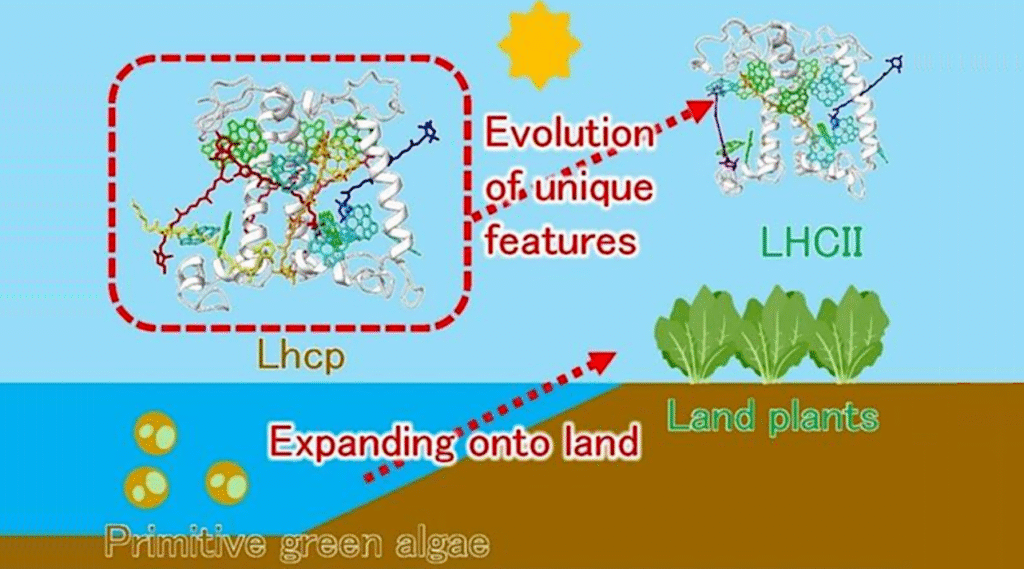 Evolution of unique features

LHCII

Lhcp

Land plants

Expanding onto land

Primitive green algae